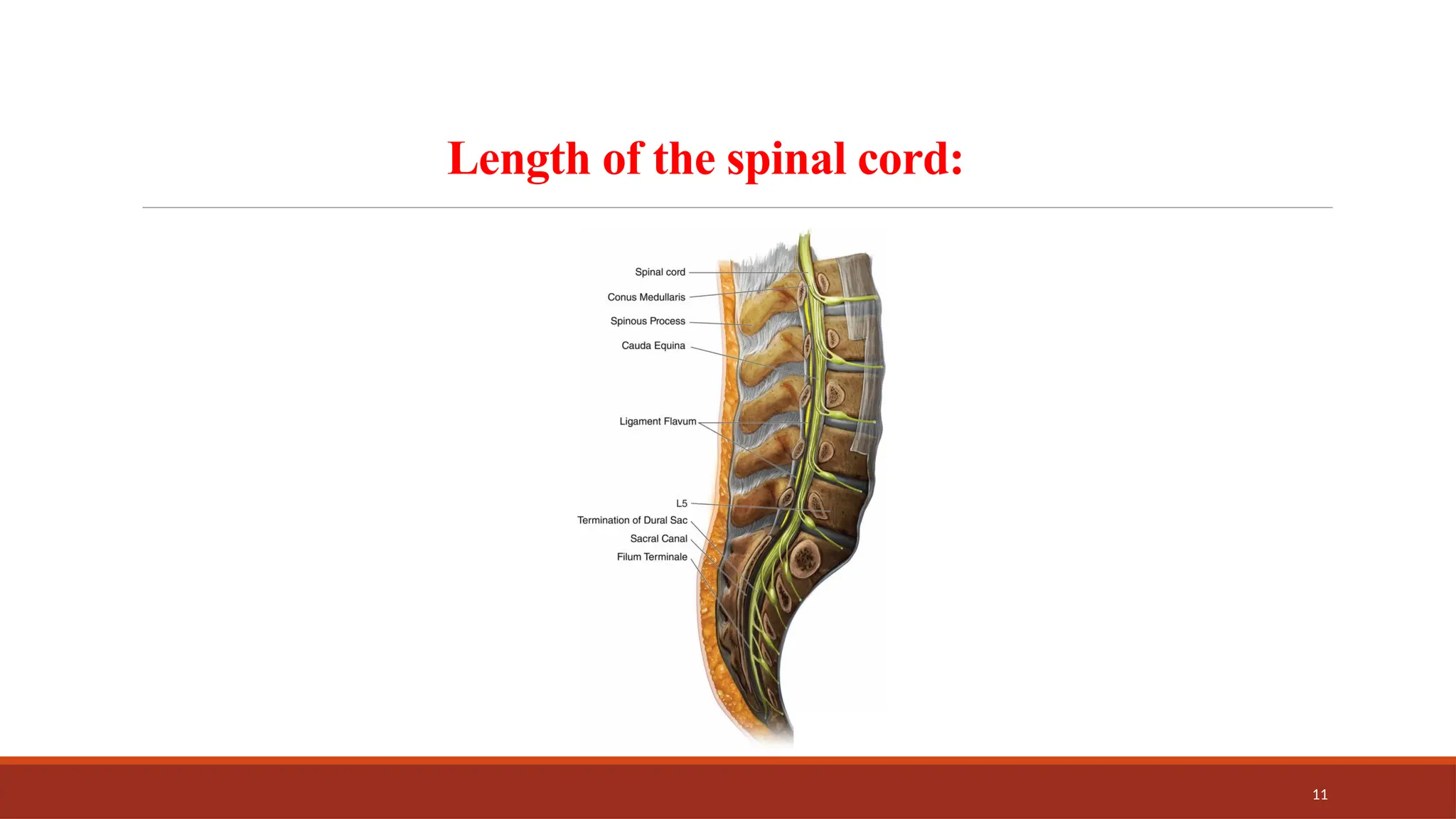 Length of the spinal cord:

Spinal cord
Conus Medullaris
Spinous Process
Cauda Equina
Ligament Flavum
L5
Termination of Dural Sac
Sacral Canal
Filum Terminale

11